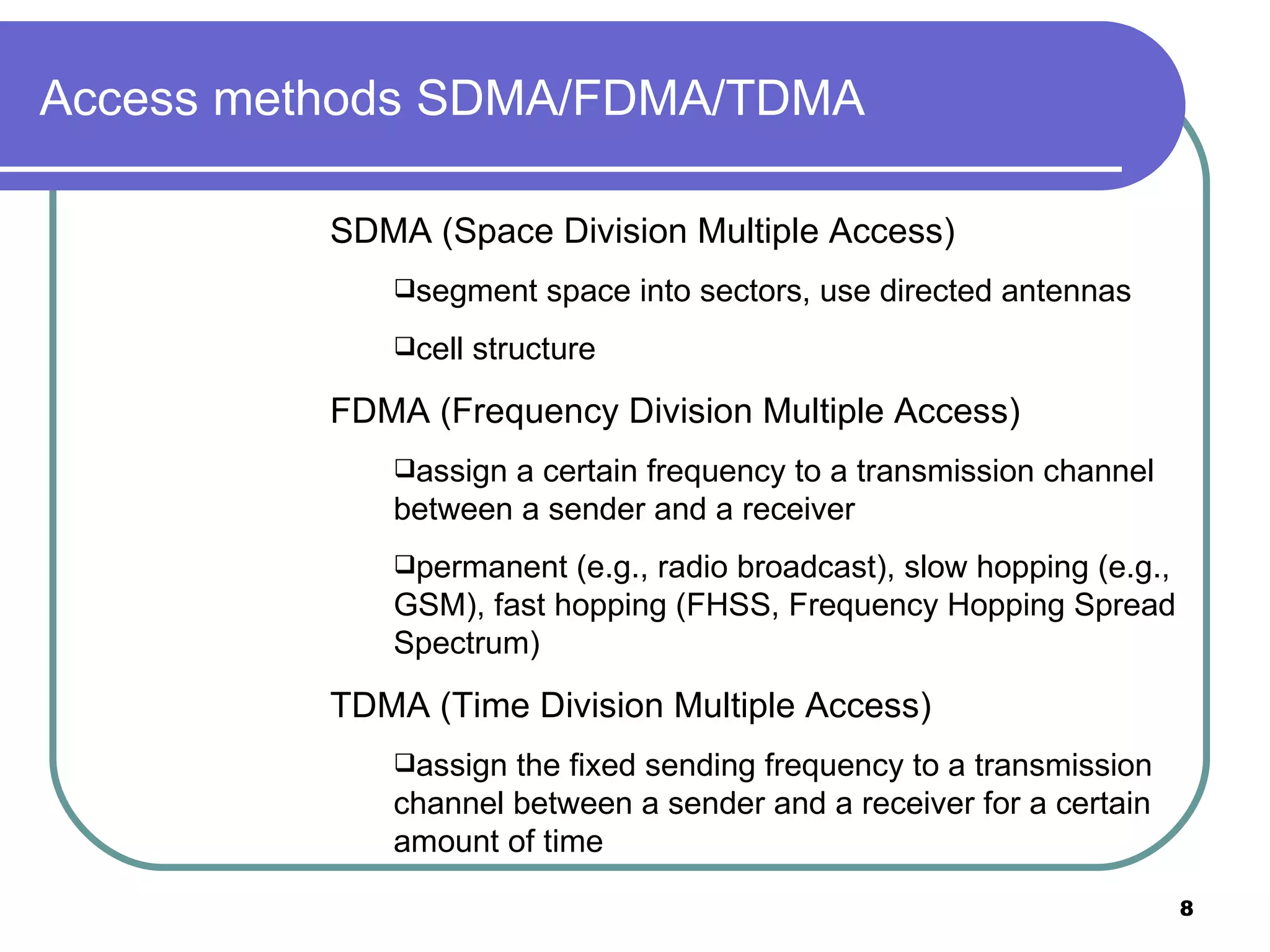 Access methods SDMA/FDMA/TDMA

SDMA (Space Division Multiple Access)

❑segment space into sectors, use directed antennas

❑cell structure

FDMA (Frequency Division Multiple Access)

❑assign a certain frequency to a transmission channel between a sender and a receiver

❑permanent (e.g., radio broadcast), slow hopping (e.g., GSM), fast hopping (FHSS, Frequency Hopping Spread Spectrum)

TDMA (Time Division Multiple Access)

❑assign the fixed sending frequency to a transmission channel between a sender and a receiver for a certain amount of time

8